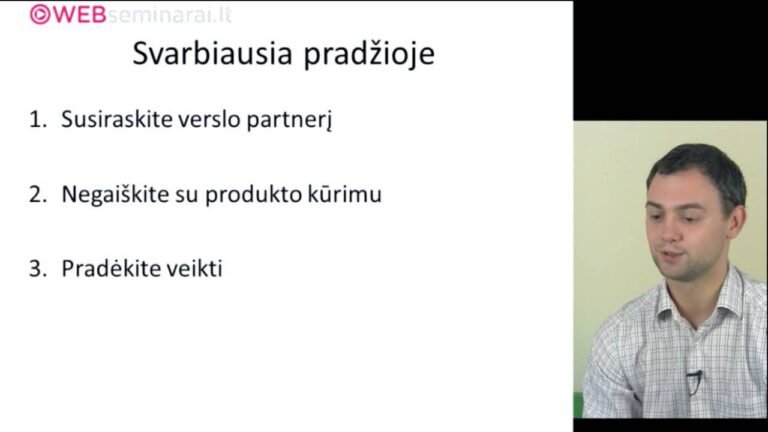 WEBseminarai.lt

Svarbiausia pradžioje

1. Susiraskite verslo partnerį

2. Negaiškite su produkto kūrimu

3. Pradėkite veikti